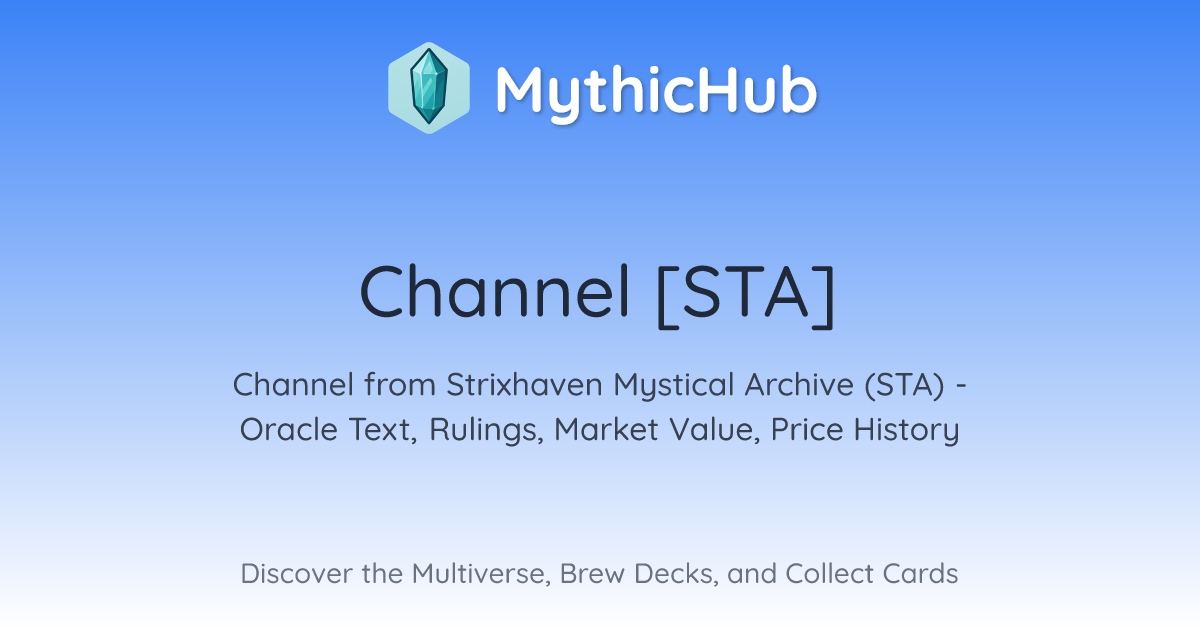 MythicHub

Channel [STA]

Channel from Strixhaven Mystical Archive (STA) - Oracle Text, Rulings, Market Value, Price History

Discover the Multiverse, Brew Decks, and Collect Cards